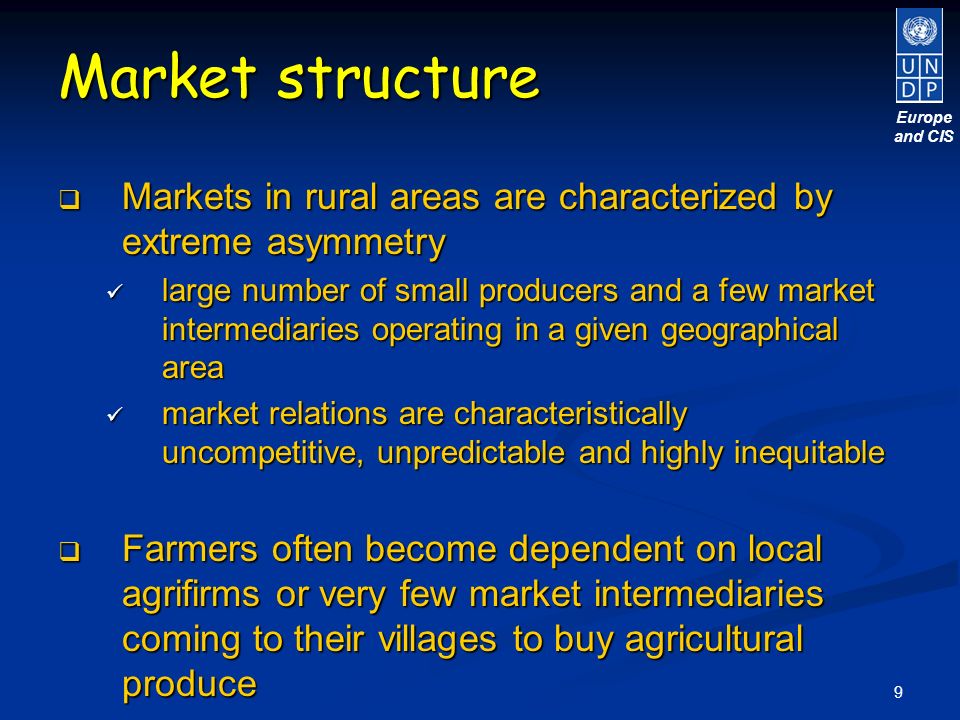 Market structure

U N
D P

Europe and CIS

❑ Markets in rural areas are characterized by extreme asymmetry

✓ large number of small producers and a few market intermediaries operating in a given geographical area

✓ market relations are characteristically uncompetitive, unpredictable and highly inequitable

❑ Farmers often become dependent on local agrifirms or very few market intermediaries coming to their villages to buy agricultural produce

9